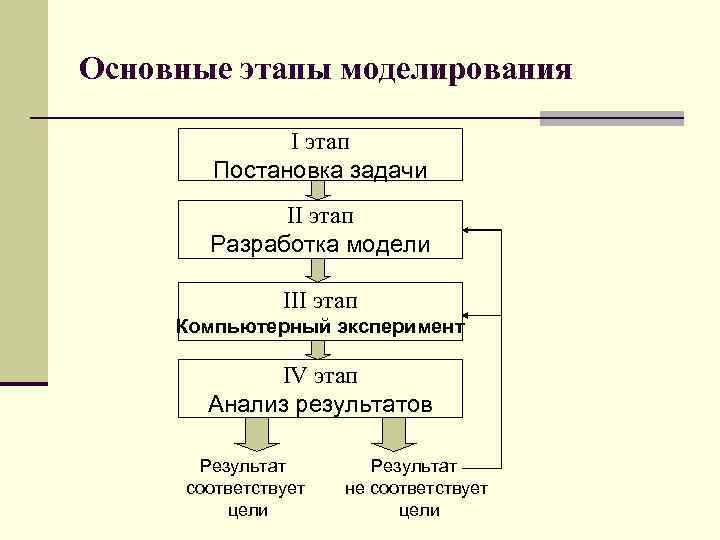 Основные этапы моделирования

I этап
Постановка задачи

II этап
Разработка модели

III этап
Компьютерный эксперимент

IV этап
Анализ результатов

Результат соответствует цели

Результат не соответствует цели